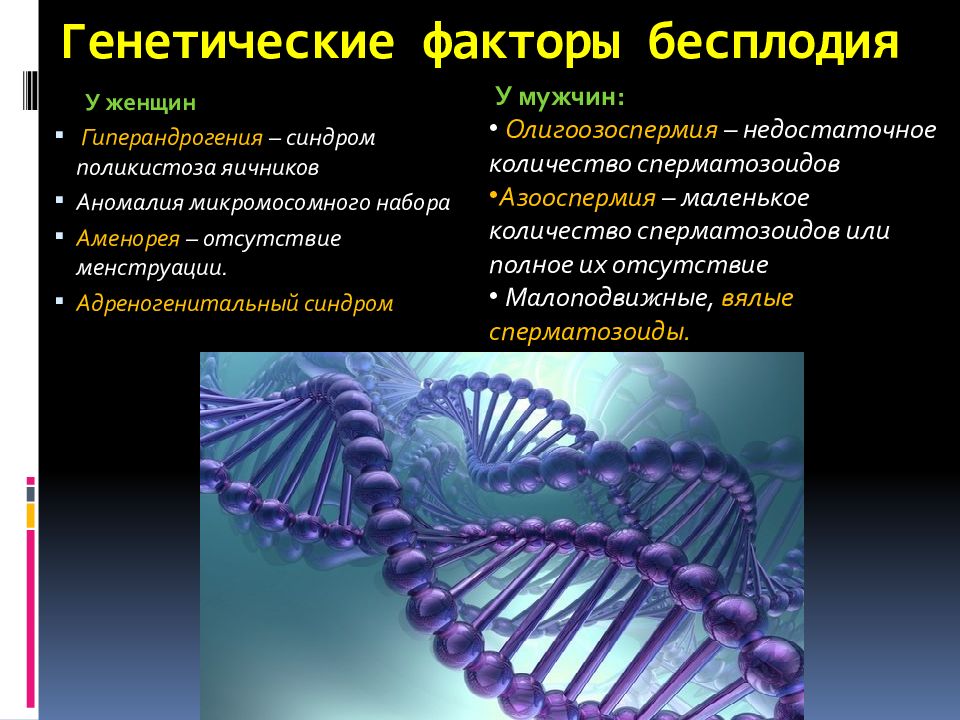 Генетические факторы бесплодия

У женщин

▪ Гиперандрогения – синдром поликистоза яичников

▪ Аномалия микромосомного набора

▪ Аменорея – отсутствие менструации.

▪ Адреногенитальный синдром

У мужчин:

• Олигоозоспермия – недостаточное количество сперматозоидов

•Азооспермия – маленькое количество сперматозоидов или полное их отсутствие

• Малоподвижные, вялые сперматозоиды.